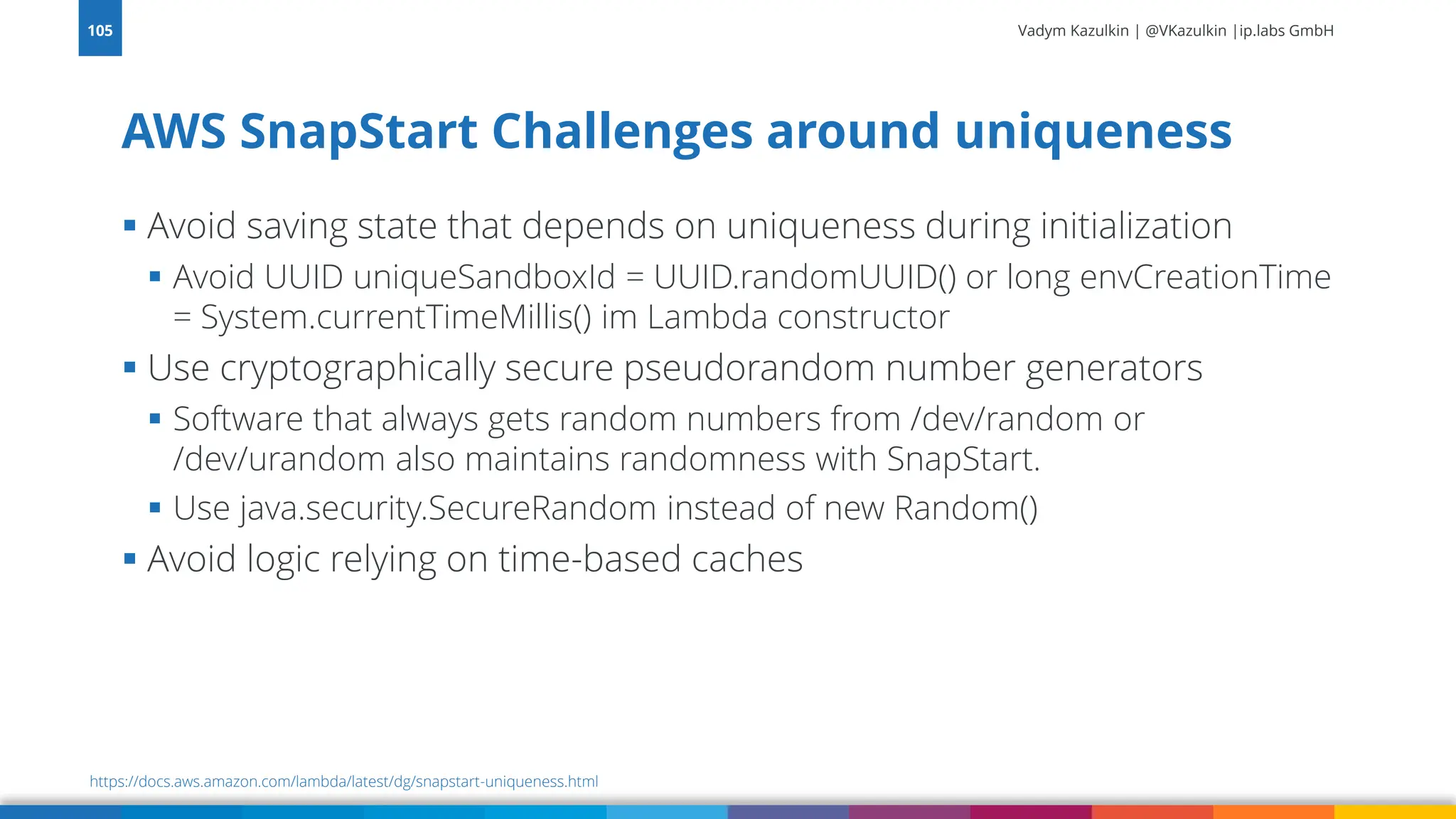 105

Vadym Kazulkin | @VKazulkin |ip.labs GmbH

AWS SnapStart Challenges around uniqueness

▪ Avoid saving state that depends on uniqueness during initialization
  ▪ Avoid UUID uniqueSandboxId = UUID.randomUUID() or long envCreationTime = System.currentTimeMillis() im Lambda constructor
▪ Use cryptographically secure pseudorandom number generators
  ▪ Software that always gets random numbers from /dev/random or /dev/urandom also maintains randomness with SnapStart.
  ▪ Use java.security.SecureRandom instead of new Random()
▪ Avoid logic relying on time-based caches

https://docs.aws.amazon.com/lambda/latest/dg/snapstart-uniqueness.html